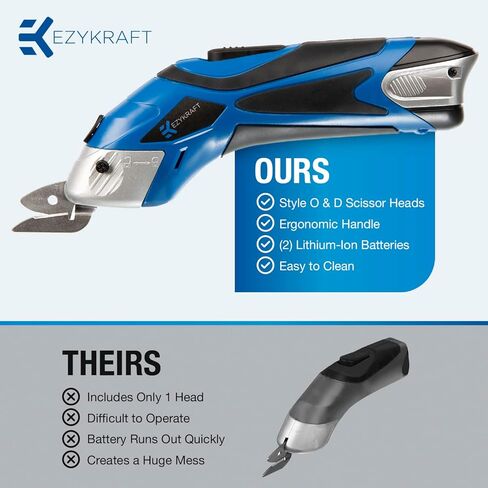 EZYKRAFT

EZYKRAFT

OURS

Style O & D Scissor Heads
Ergonomic Handle
(2) Lithium-Ion Batteries
Easy to Clean

THEIRS

Includes Only 1 Head
Difficult to Operate
Battery Runs Out Quickly
Creates a Huge Mess